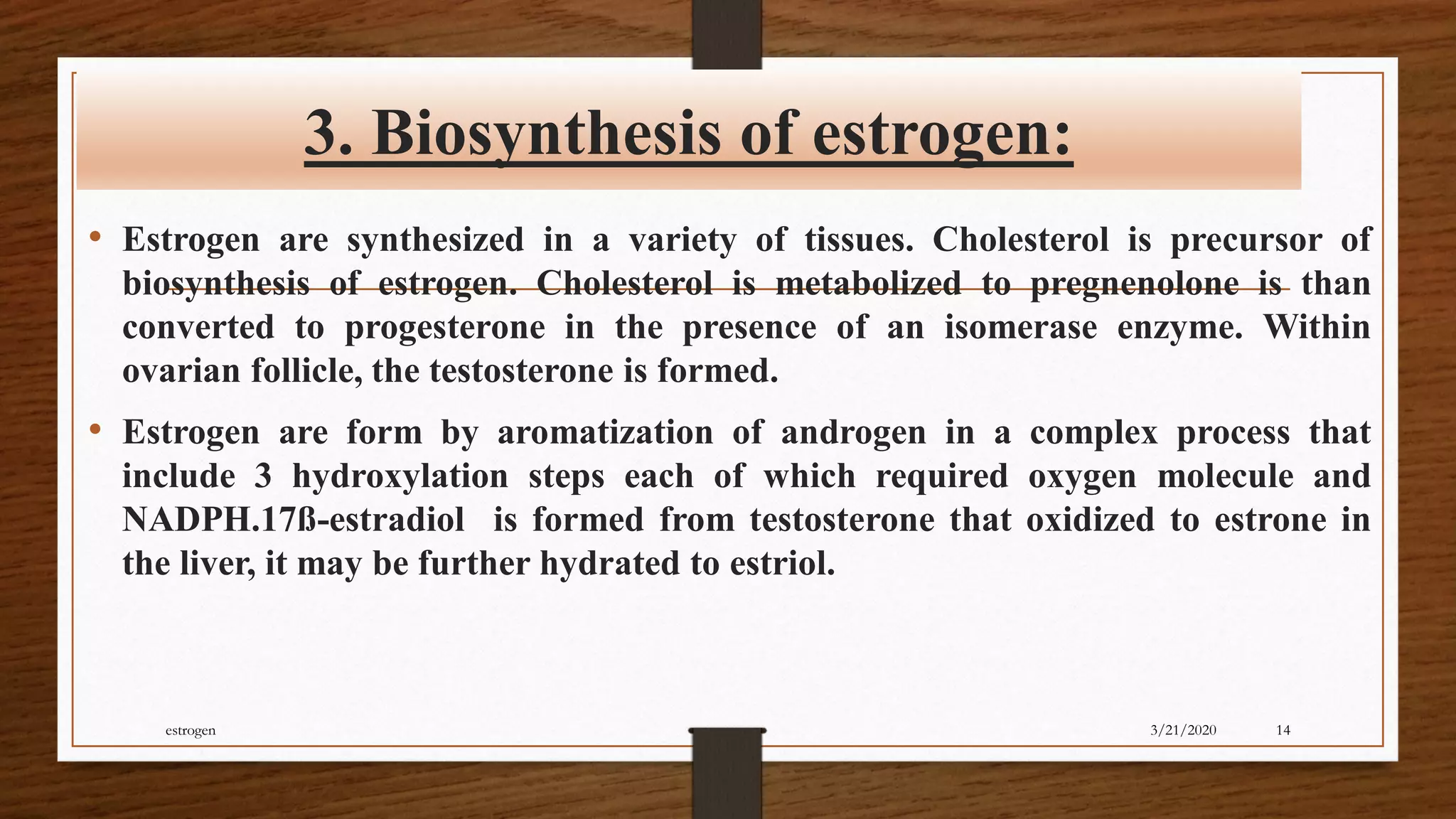 3. Biosynthesis of estrogen:

• Estrogen are synthesized in a variety of tissues. Cholesterol is precursor of biosynthesis of estrogen. Cholesterol is metabolized to pregnenolone is than converted to progesterone in the presence of an isomerase enzyme. Within ovarian follicle, the testosterone is formed.

• Estrogen are form by aromatization of androgen in a complex process that include 3 hydroxylation steps each of which required oxygen molecule and NADPH.17ß-estradiol is formed from testosterone that oxidized to estrone in the liver, it may be further hydrated to estriol.

estrogen

3/21/2020

14